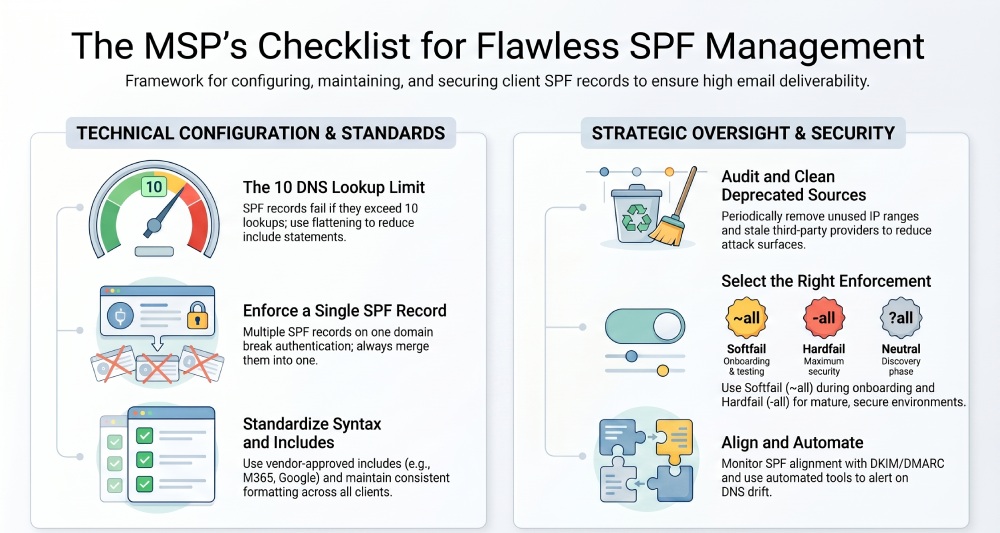 The MSP's Checklist for Flawless SPF Management

Framework for configuring, maintaining, and securing client SPF records to ensure high email deliverability.

TECHNICAL CONFIGURATION & STANDARDS

10

The 10 DNS Lookup Limit

SPF records fail if they exceed 10 lookups; use flattening to reduce include statements.

Enforce a Single SPF Record

Multiple SPF records on one domain break authentication; always merge them into one.

Standardize Syntax and Includes

Use vendor-approved includes (e.g., M365, Google) and maintain consistent formatting across all clients.

STRATEGIC OVERSIGHT & SECURITY

Audit and Clean Deprecated Sources

Periodically remove unused IP ranges and stale third-party providers to reduce attack surfaces.

Select the Right Enforcement

~all
Softfail
Onboarding & testing

-all
Hardfail
Maximum security

?all
Neutral
Discovery phase

Use Softfail (~all) during onboarding and Hardfail (-all) for mature, secure environments.

Align and Automate

Monitor SPF alignment with DKIM/DMARC and use automated tools to alert on DNS drift.